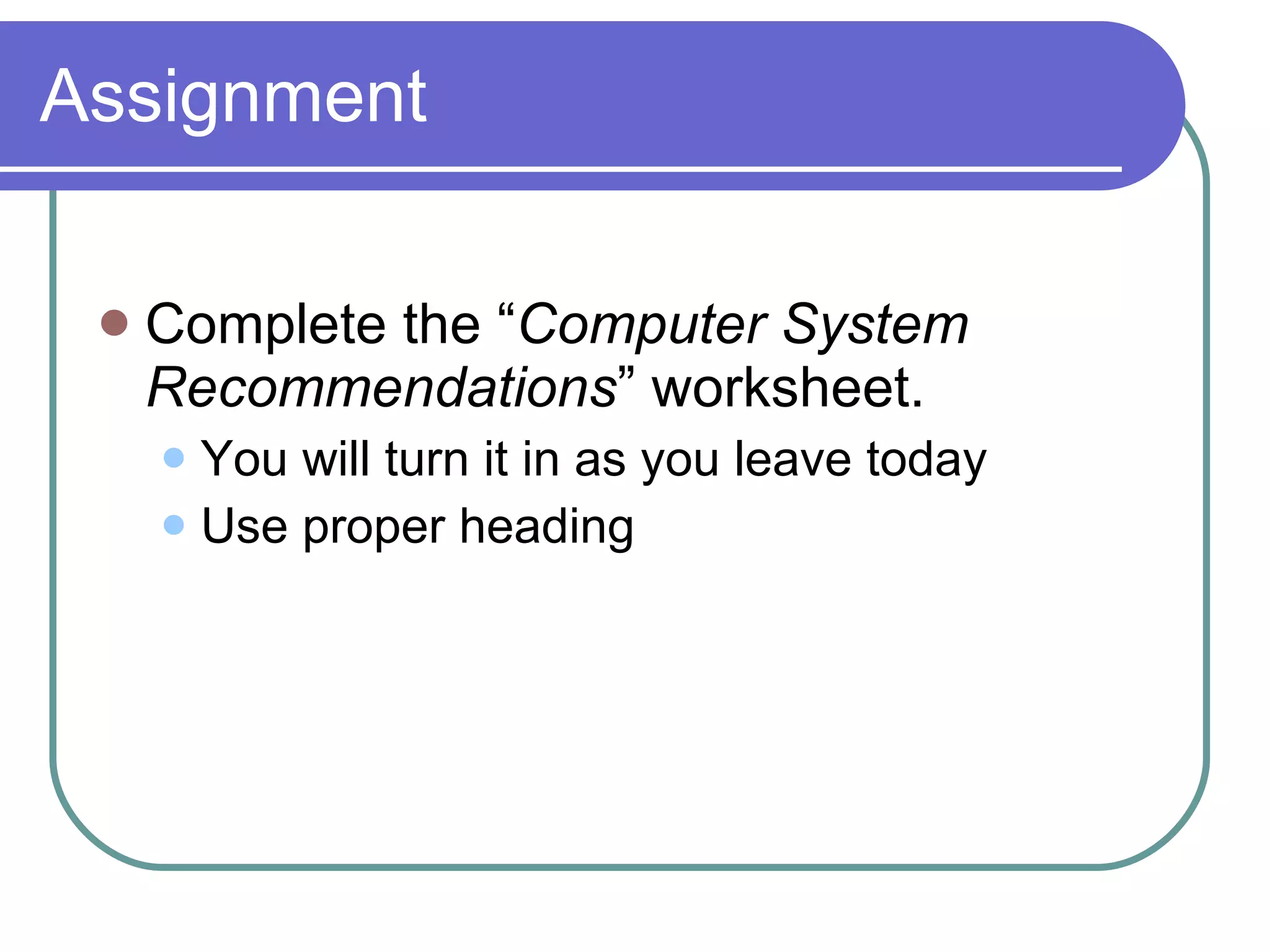 Assignment

Complete the “Computer System Recommendations” worksheet.

You will turn it in as you leave today

Use proper heading